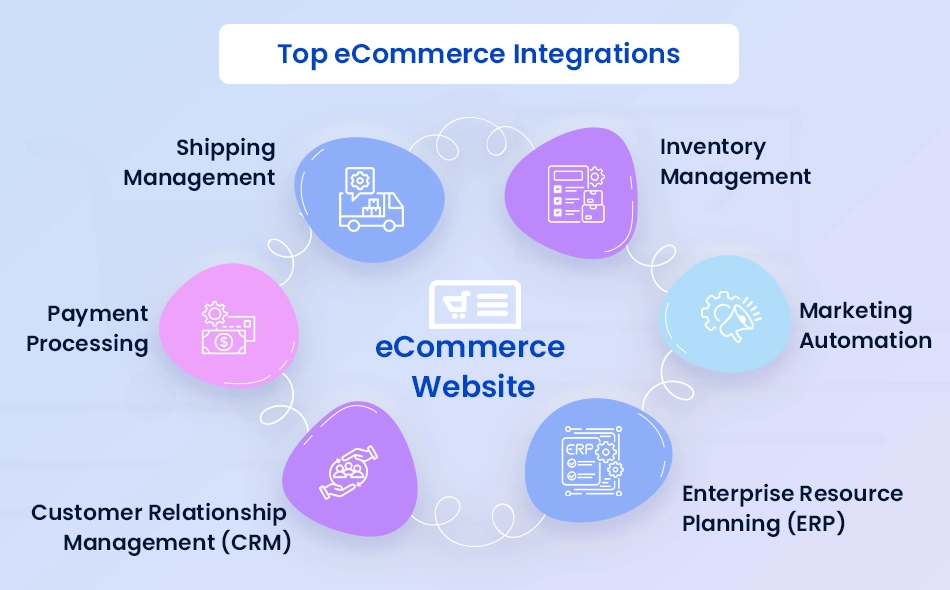 Top eCommerce Integrations

Shipping Management

Inventory Management

Payment Processing

eCommerce Website

Marketing Automation

Customer Relationship Management (CRM)

ERP

Enterprise Resource Planning (ERP)